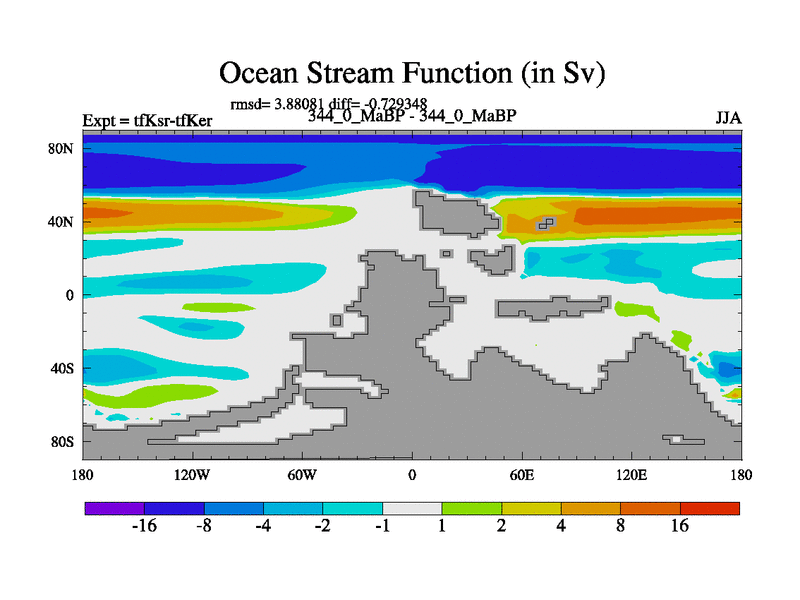 Ocean Stream Function (in Sv)

rmsd= 3.88081 diff= -0.729348

Expt = tfKsr-tfKer

344_0_MaBP - 344_0_MaBP

JJA

80N
40N
0
40S
80S

180
120W
60W
0
60E
120E
180

-16
-8
-4
-2
-1
1
2
4
8
16